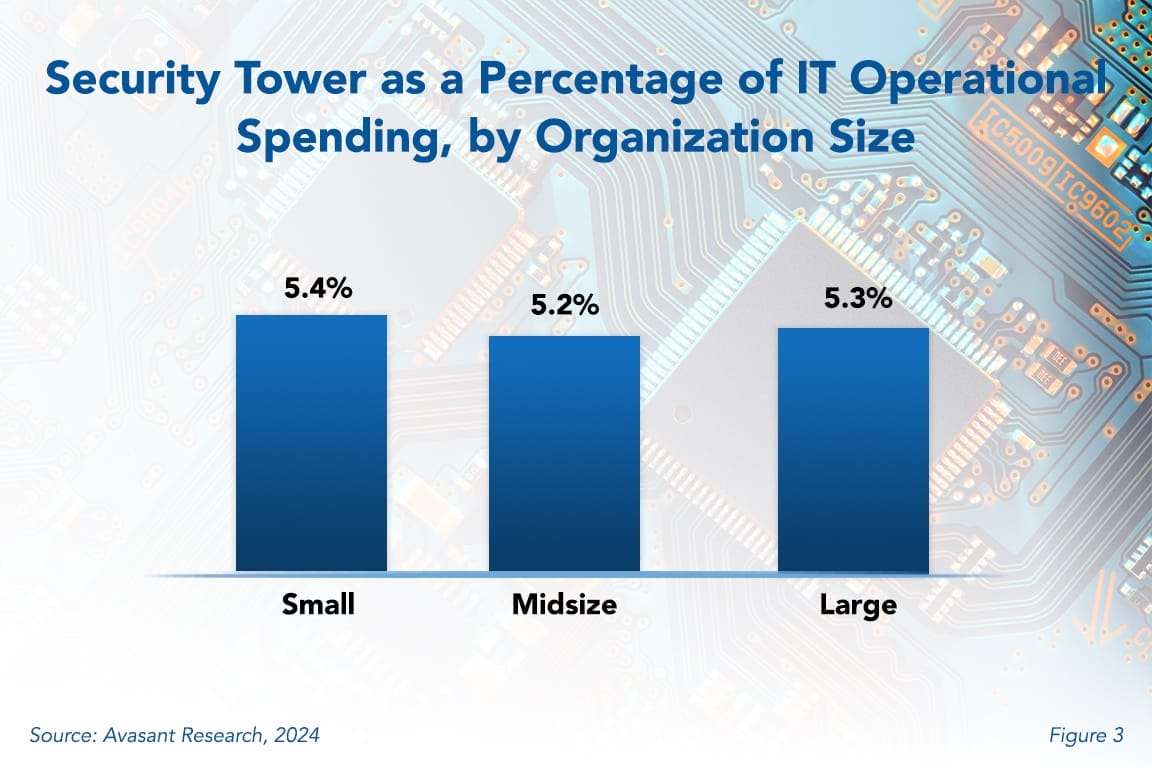 Security Tower as a Percentage of IT Operational Spending, by Organization Size

5.4%
5.2%
5.3%

Small
Midsize
Large

Source: Avasant Research, 2024

Figure 3